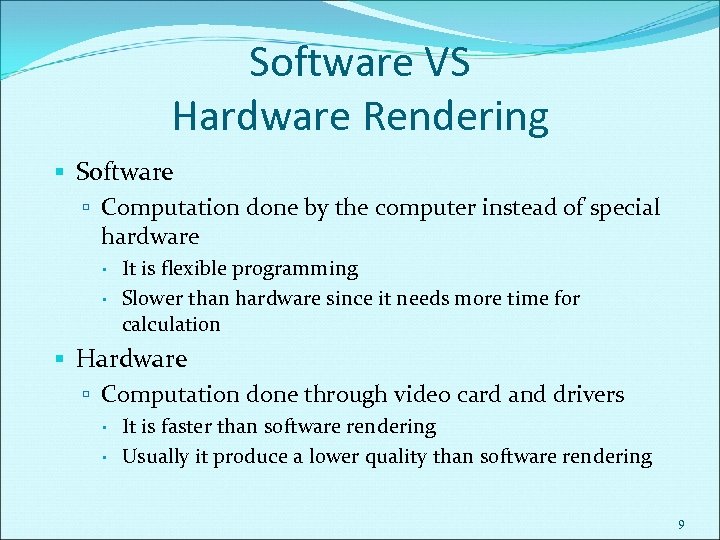 Software VS
Hardware Rendering

- Software
  - Computation done by the computer instead of special hardware
    - It is flexible programming
    - Slower than hardware since it needs more time for calculation
- Hardware
  - Computation done through video card and drivers
    - It is faster than software rendering
    - Usually it produce a lower quality than software rendering

9